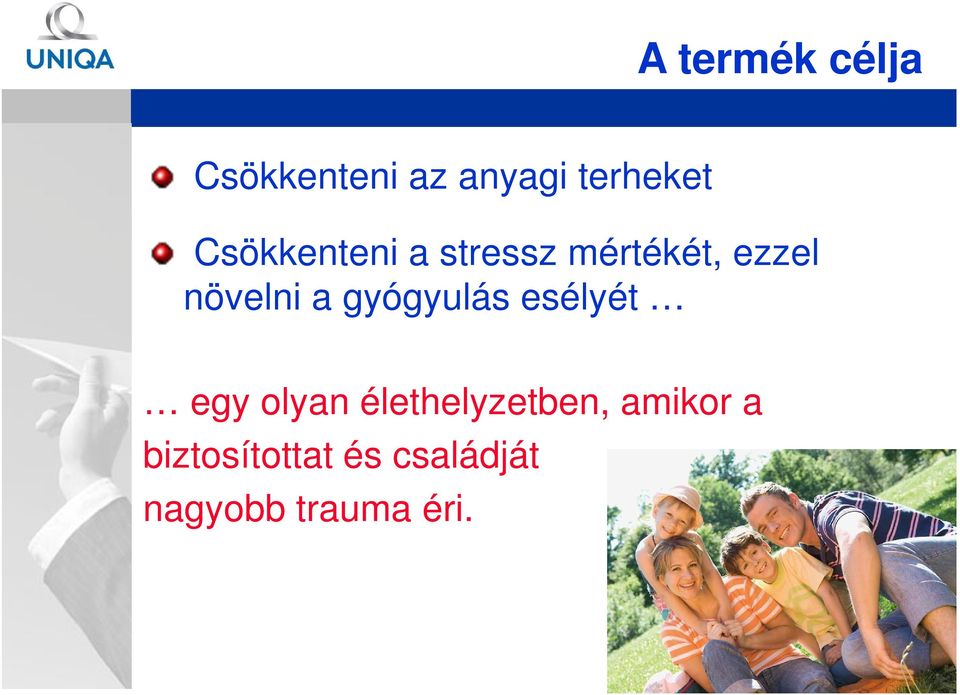 UNIQA

A termék célja

Csökkenteni az anyagi terheket

Csökkenteni a stressz mértékét, ezzel növelni a gyógyulás esélyét …

… egy olyan élethelyzetben, amikor a biztosítottat és családját nagyobb trauma éri.